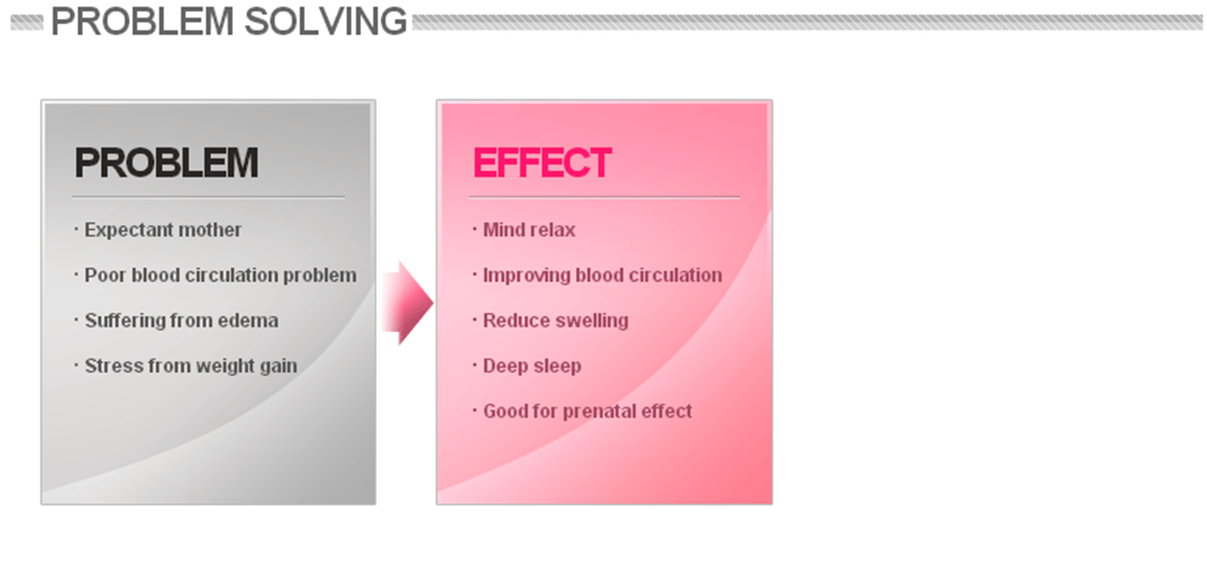 PROBLEM SOLVING

PROBLEM

· Expectant mother

· Poor blood circulation problem

· Suffering from edema

· Stress from weight gain

EFFECT

· Mind relax

· Improving blood circulation

· Reduce swelling

· Deep sleep

· Good for prenatal effect